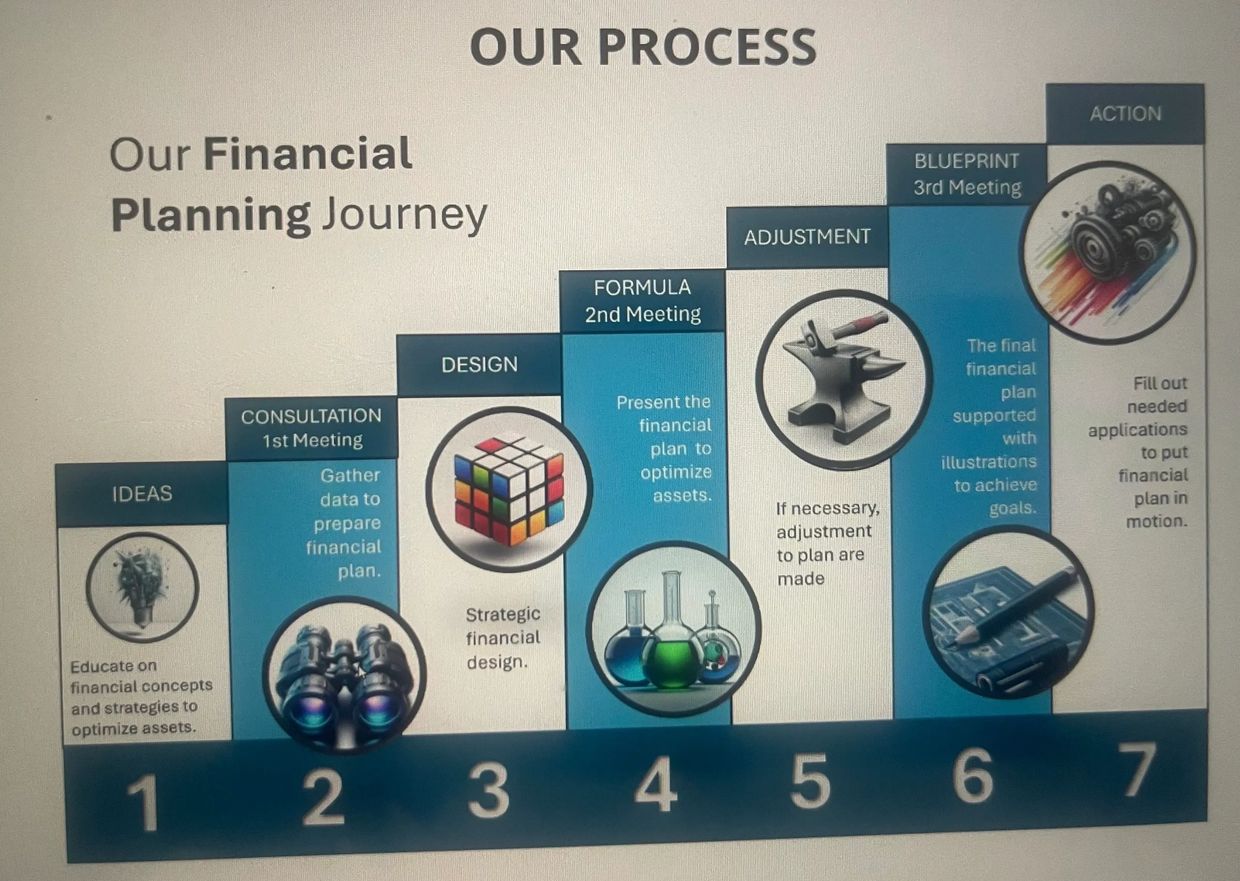 OUR PROCESS

Our Financial Planning Journey

IDEAS

Educate on financial concepts and strategies to optimize assets.

CONSULTATION 1st Meeting

Gather data to prepare financial plan.

DESIGN

Strategic financial design.

FORMULA 2nd Meeting

Present the financial plan to optimize assets.

ADJUSTMENT

If necessary, adjustment to plan are made

BLUEPRINT 3rd Meeting

The final financial plan supported with illustrations to achieve goals.

ACTION

Fill out needed applications to put financial plan in motion.

1 2 3 4 5 6 7